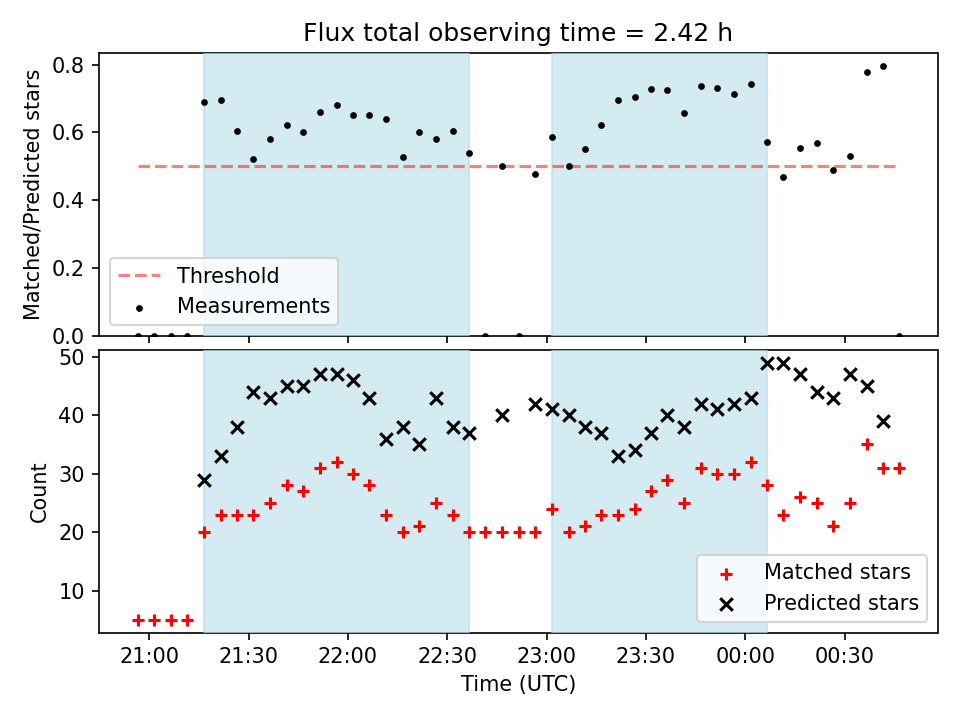 Flux total observing time = 2.42 h

Matched/Predicted stars

0.8
0.6
0.4
0.2
0.0

Threshold
Measurements

Count

50
40
30
20
10

Matched stars
Predicted stars

21:00 21:30 22:00 22:30 23:00 23:30 00:00 00:30

Time (UTC)